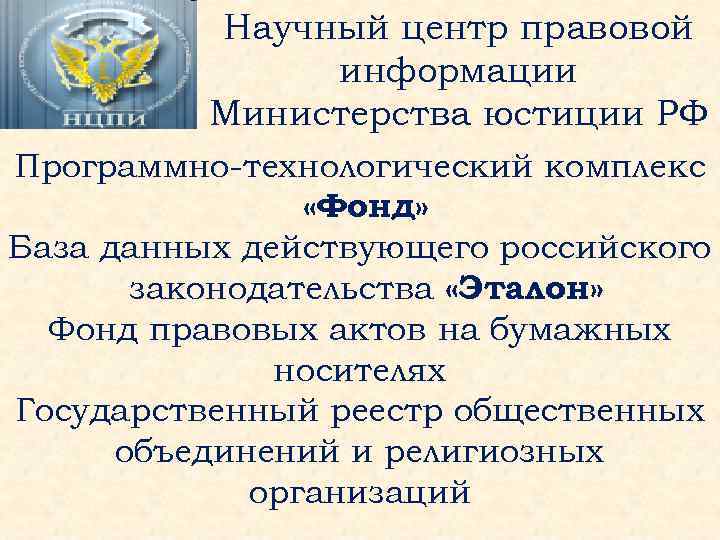 НЦПИ

Научный центр правовой информации Министерства юстиции РФ

Программно-технологический комплекс «Фонд»

База данных действующего российского законодательства «Эталон»

Фонд правовых актов на бумажных носителях

Государственный реестр общественных объединений и религиозных организаций